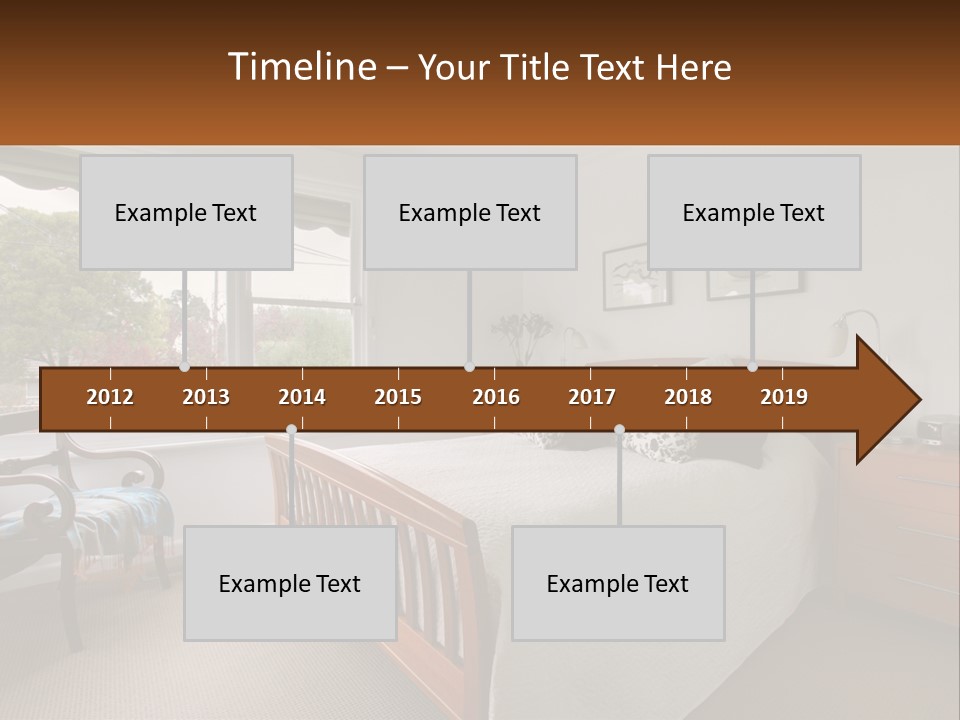 Timeline – Your Title Text Here

Example Text

Example Text

Example Text

2012 2013 2014 2015 2016 2017 2018 2019

Example Text

Example Text